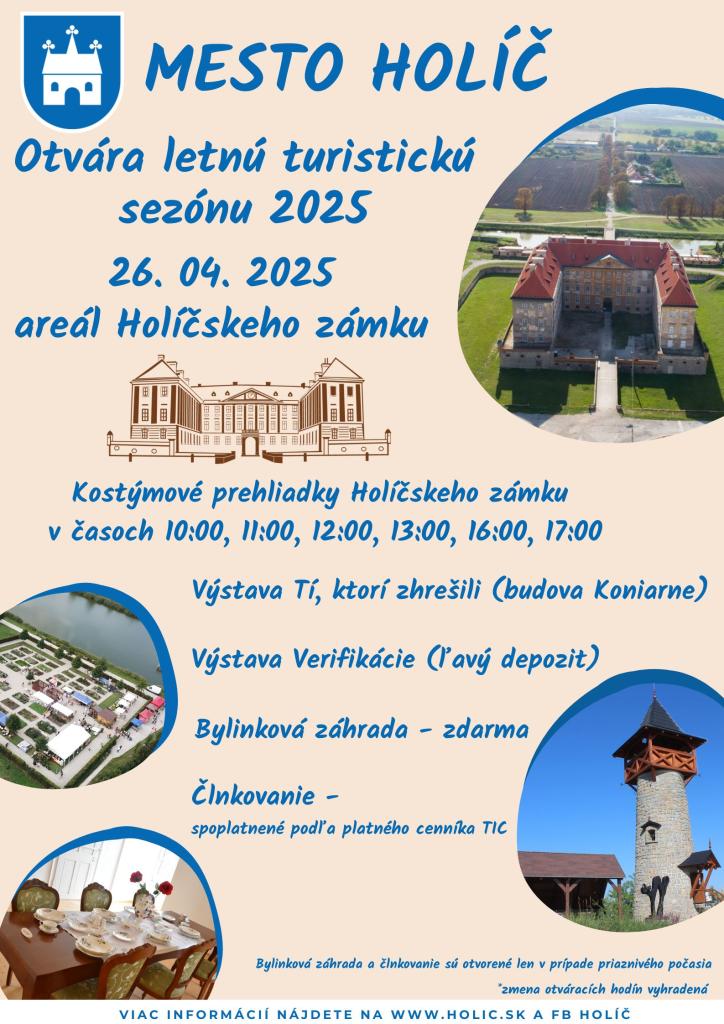 MESTO HOLÍČ

Otvára letnú turistickú sezónu 2025

26. 04. 2025
areál Holíčskeho zámku

Kostýmové prehliadky Holíčskeho zámku v časoch 10:00, 11:00, 12:00, 13:00, 16:00, 17:00

Výstava Tí, ktorí zhrešili (budova Koniarne)

Výstava Verifikácie (ľavý depozit)

Bylinková záhrada - zdarma

Člnkovanie -
spoplatnené podľa platného cenníka TIC

Bylinková záhrada a člnkovanie sú otvorené len v prípade priaznivého počasia
*zmena otváracích hodín vyhradená

VIAC INFORMÁCIÍ NÁJDETE NA WWW.HOLIC.SK A FB HOLÍČ